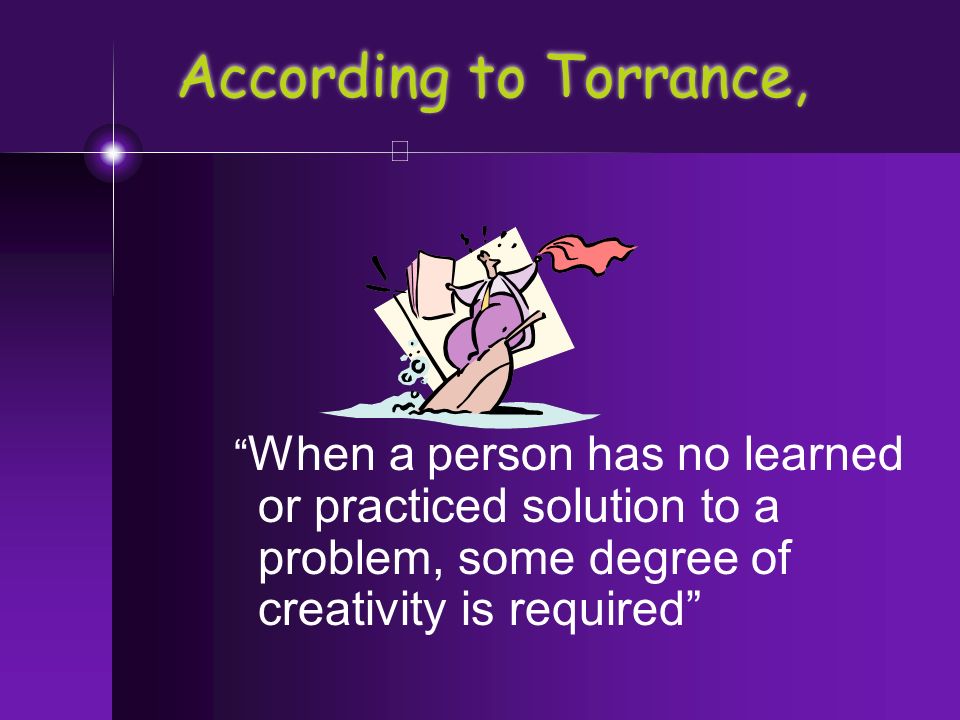 According to Torrance,

“When a person has no learned or practiced solution to a problem, some degree of creativity is required”